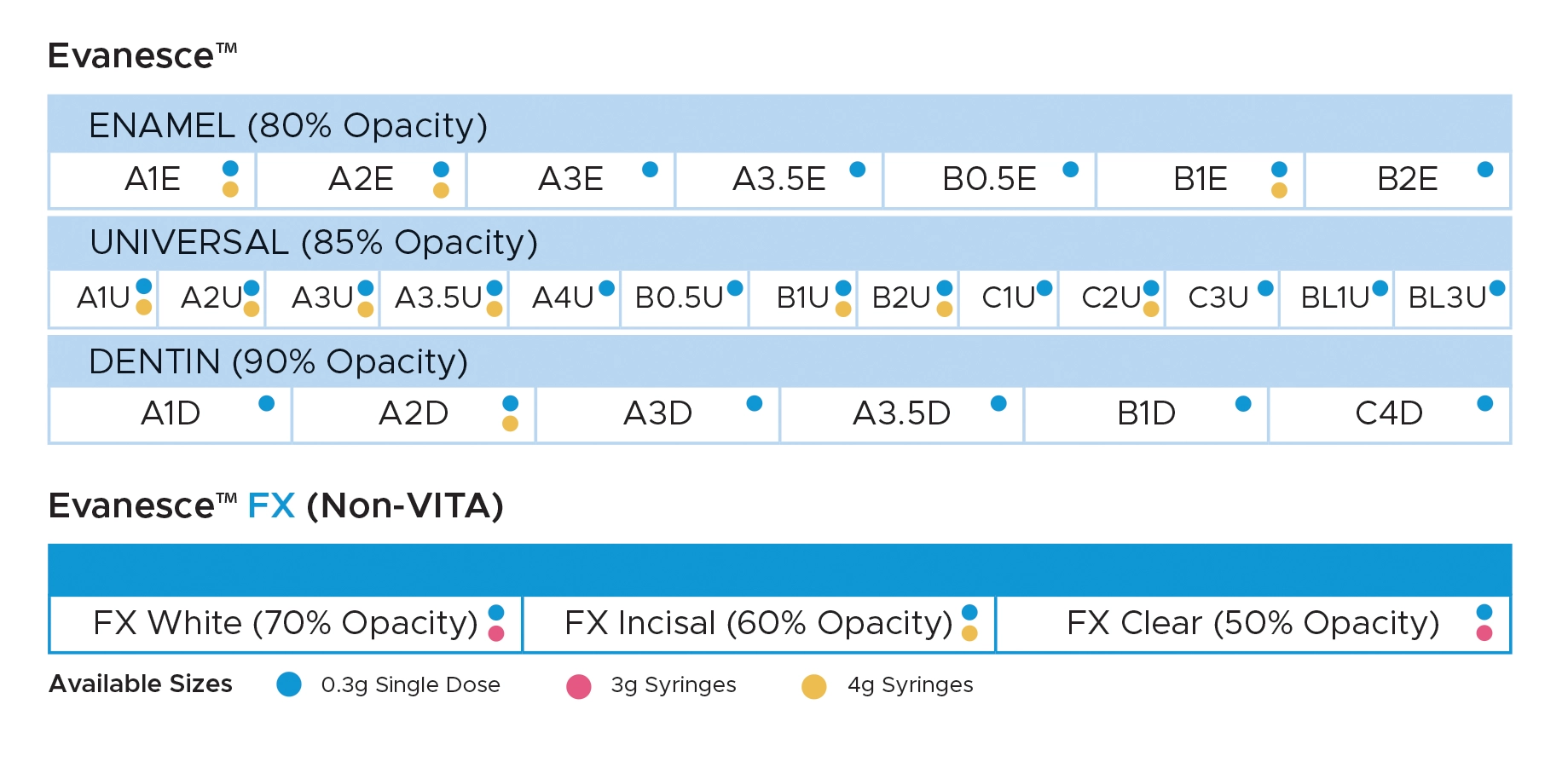 Evanesce™

ENAMEL (80% Opacity)

| A1E | A2E | A3E | A3.5E | B0.5E | B1E | B2E |
|---|---|---|---|---|---|---|

UNIVERSAL (85% Opacity)

| A1U | A2U | A3U | A3.5U | A4U | B0.5U | B1U | B2U | C1U | C2U | C3U | BL1U | BL3U |
|---|---|---|---|---|---|---|---|---|---|---|---|---|

DENTIN (90% Opacity)

| A1D | A2D | A3D | A3.5D | B1D | C4D |
|---|---|---|---|---|---|

Evanesce™ FX (Non-VITA)

| FX White (70% Opacity) | FX Incisal (60% Opacity) | FX Clear (50% Opacity) |
|---|---|---|

Available Sizes 0.3g Single Dose 3g Syringes 4g Syringes